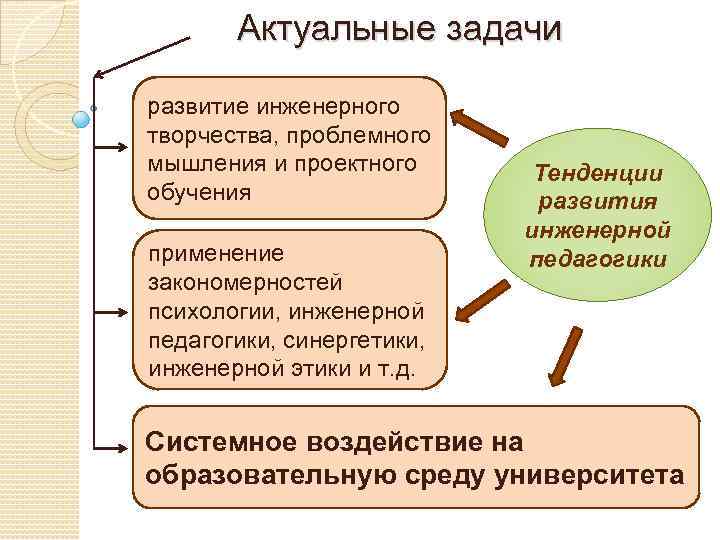 Актуальные задачи

развитие инженерного творчества, проблемного мышления и проектного обучения

Тенденции развития инженерной педагогики

применение закономерностей психологии, инженерной педагогики, синергетики, инженерной этики и т.д.

Системное воздействие на образовательную среду университета